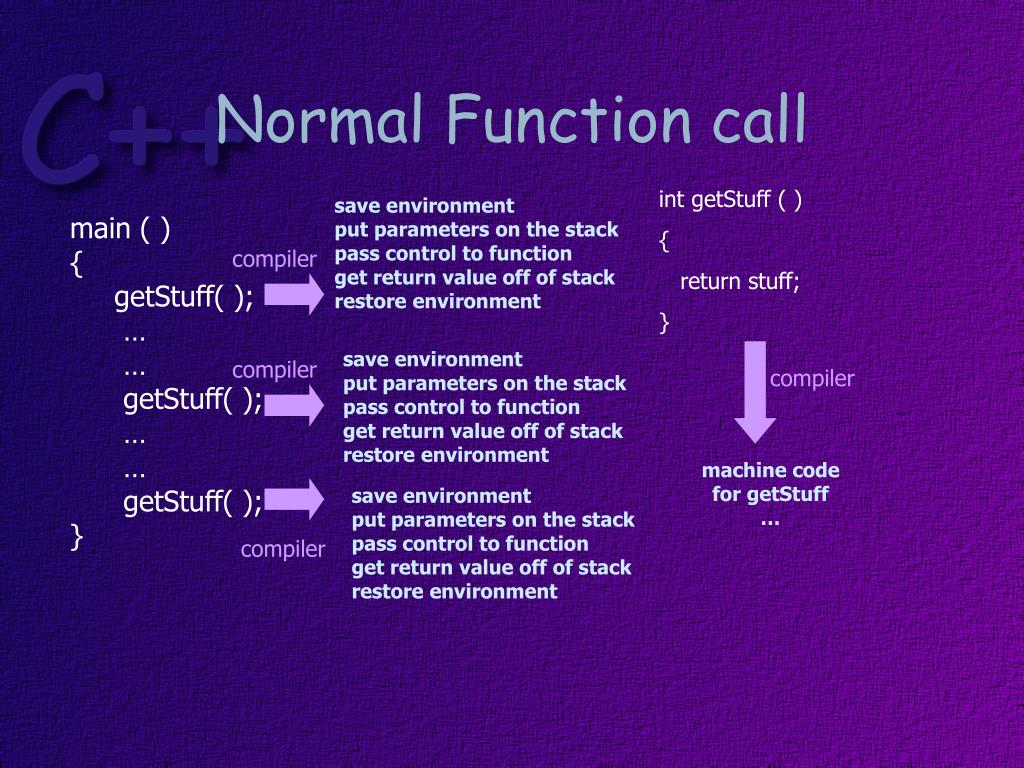 C++
Normal Function call

main ( )
{
getStuff( );
…
…
getStuff( );
…
…
getStuff( );
}

compiler

save environment
put parameters on the stack
pass control to function
get return value off of stack
restore environment

compiler

save environment
put parameters on the stack
pass control to function
get return value off of stack
restore environment

compiler

save environment
put parameters on the stack
pass control to function
get return value off of stack
restore environment

int getStuff ( )
{
return stuff;
}

compiler

machine code
for getStuff
…